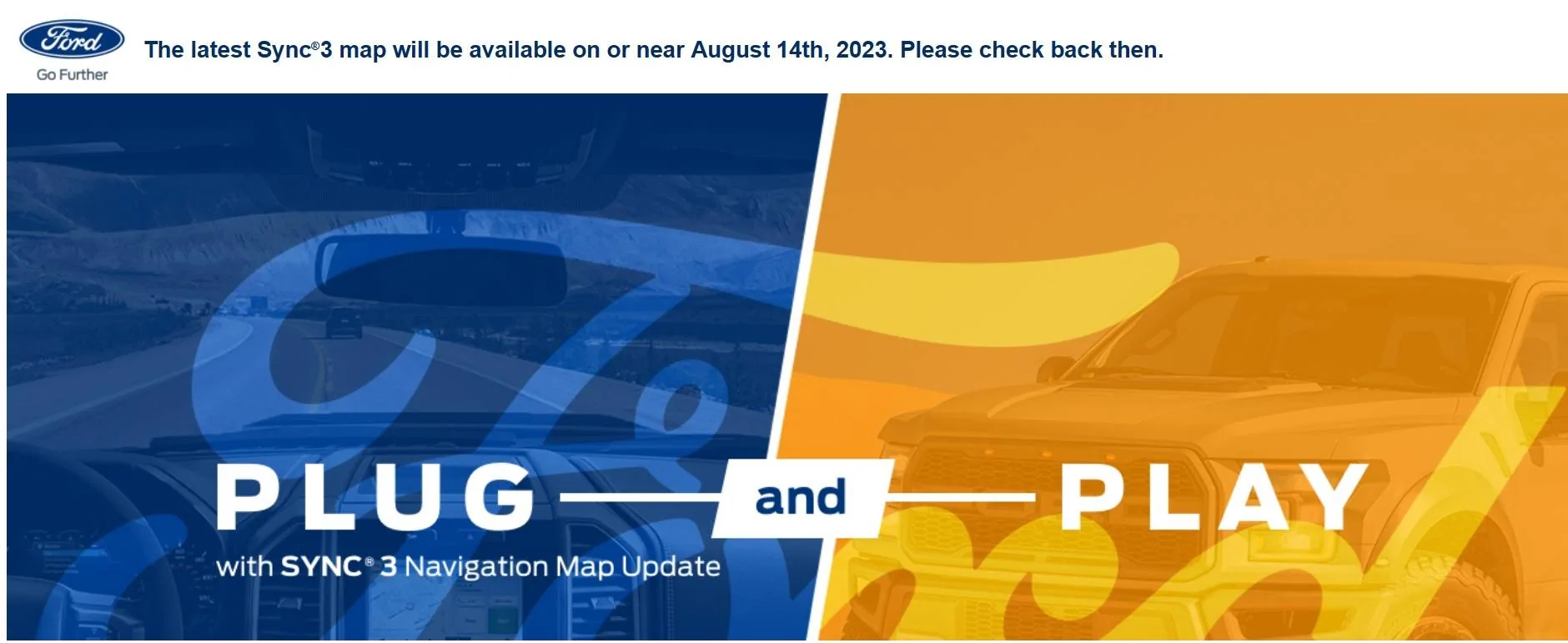 Ford
Go Further

The latest Sync®3 map will be available on or near August 14th, 2023. Please check back then.

PLUG and PLAY

with SYNC® 3 Navigation Map Update